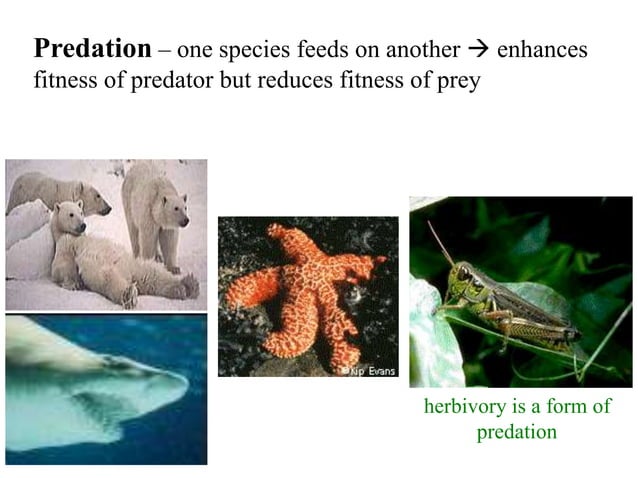 **Predation** – one species feeds on another → enhances fitness of predator but reduces fitness of prey

©Kip Evans

herbivory is a form of predation